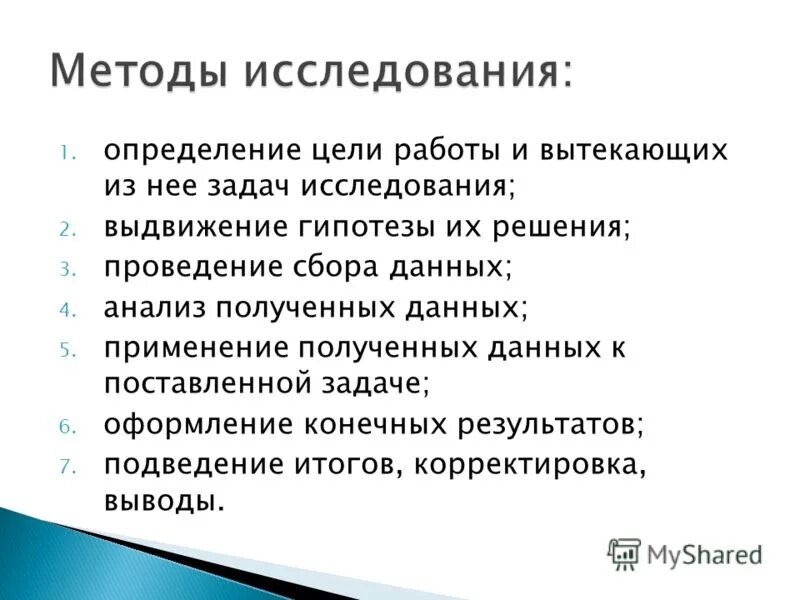 Методы исследования:

1. определение цели работы и вытекающих из нее задач исследования;
2. выдвижение гипотезы их решения;
3. проведение сбора данных;
4. анализ полученных данных;
5. применение полученных данных к поставленной задаче;
6. оформление конечных результатов;
7. подведение итогов, корректировка, выводы.

MyShared